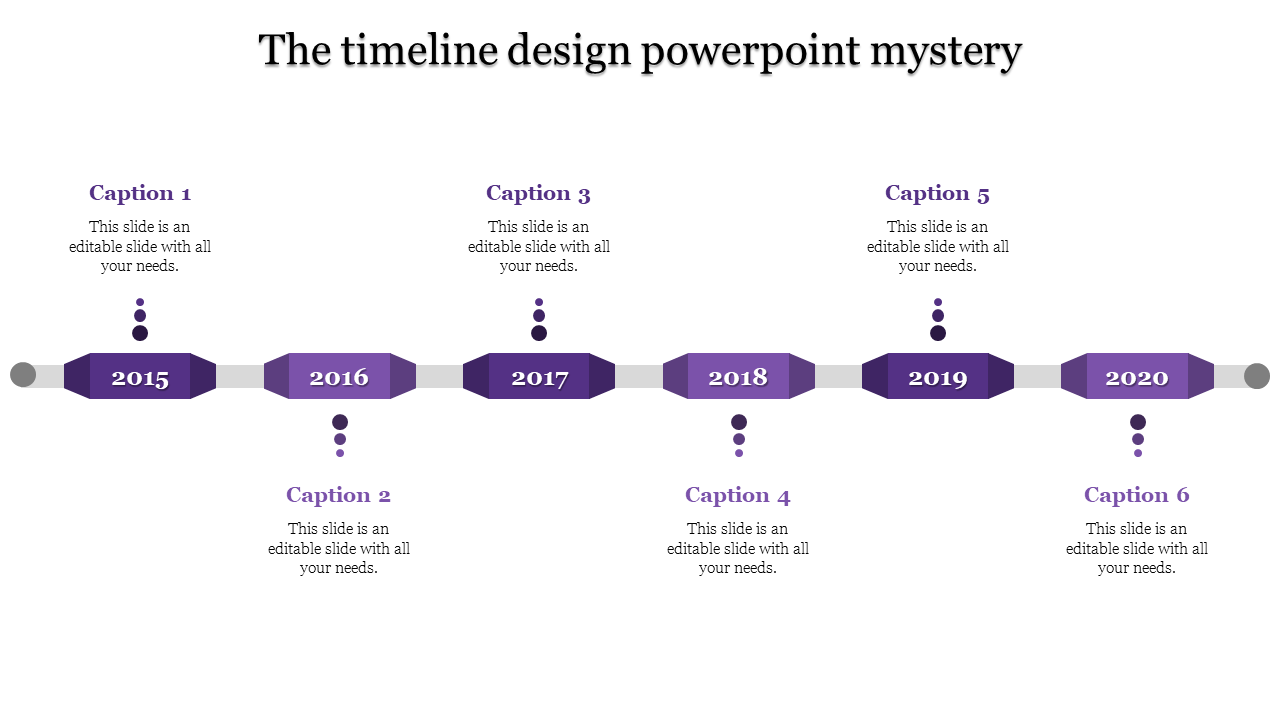 The timeline design powerpoint mystery

Caption 1

This slide is an editable slide with all your needs.

Caption 3

This slide is an editable slide with all your needs.

Caption 5

This slide is an editable slide with all your needs.

2015

2016

2017

2018

2019

2020

Caption 2

This slide is an editable slide with all your needs.

Caption 4

This slide is an editable slide with all your needs.

Caption 6

This slide is an editable slide with all your needs.